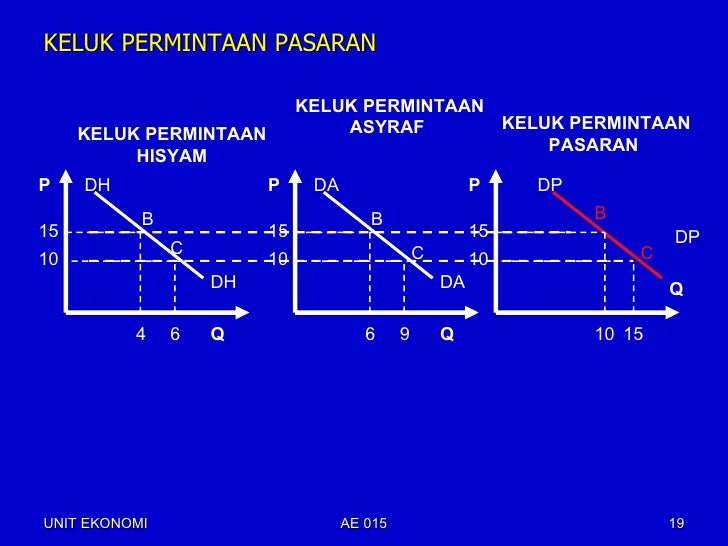 KELUK PERMINTAAN PASARAN

KELUK PERMINTAAN HISYAM

P DH
B
15
C
10
DH
4 6 Q

KELUK PERMINTAAN ASYRAF

P DA
B
15
C
10
DA
6 9 Q

KELUK PERMINTAAN PASARAN

P DP
B
15
DP
C
10
Q
10 15

UNIT EKONOMI AE 015 19